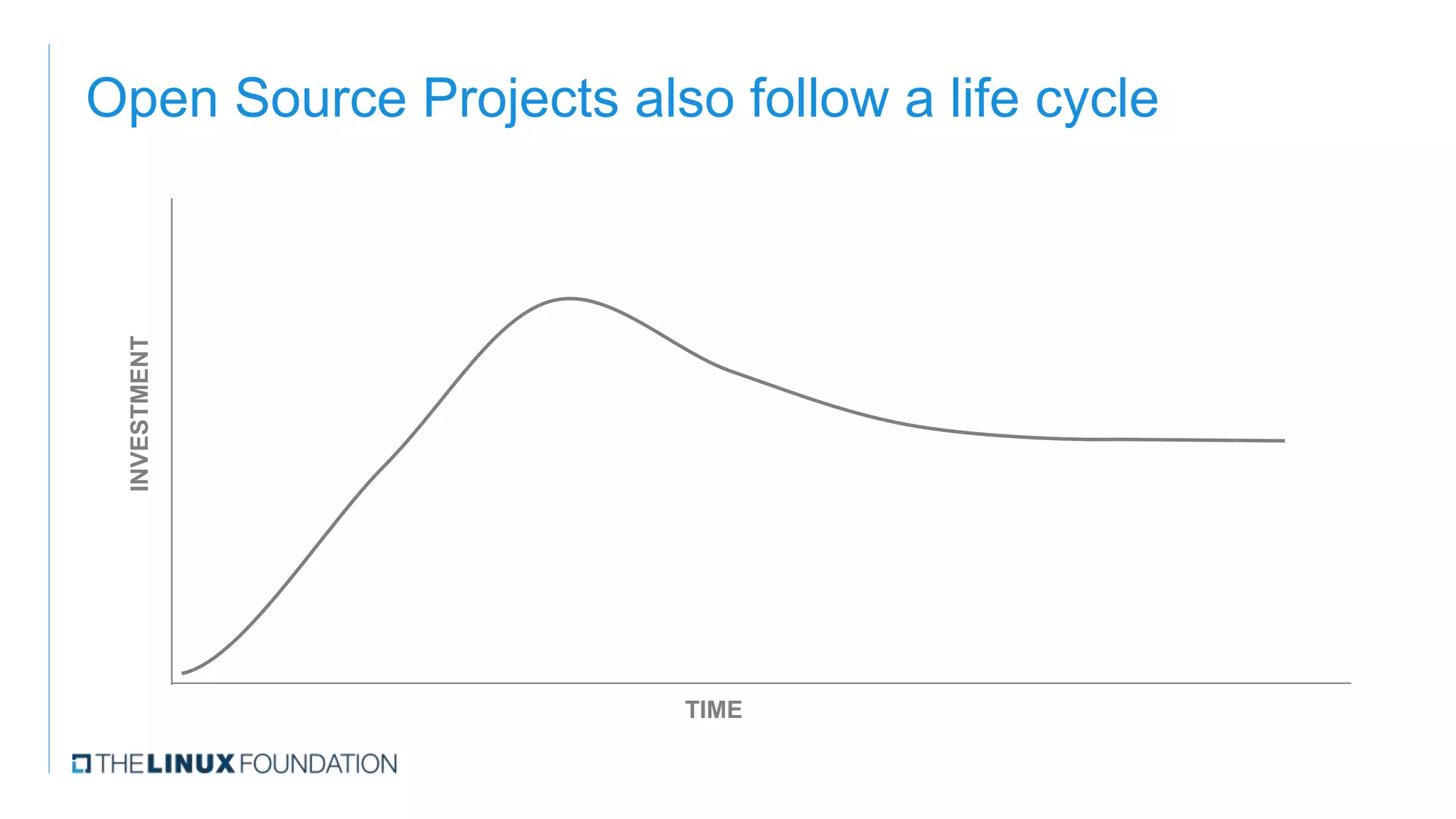 Open Source Projects also follow a life cycle

INVESTMENT

TIME

THE LINUX FOUNDATION